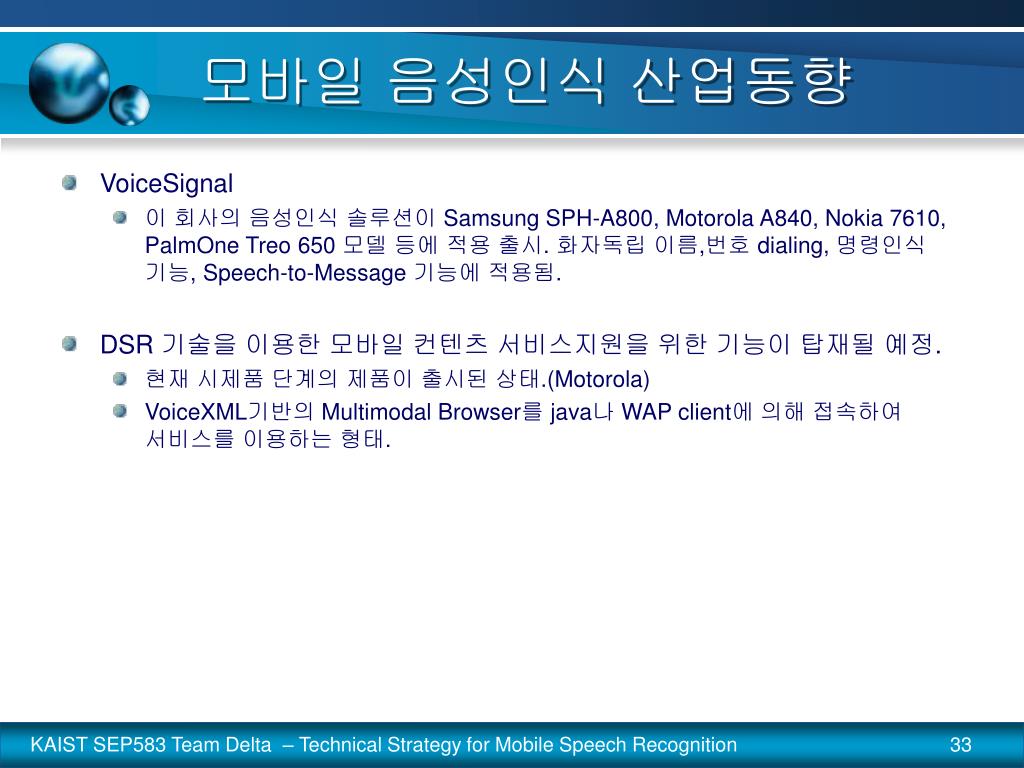 모바일 음성인식 산업동향

VoiceSignal

이 회사의 음성인식 솔루션이 Samsung SPH-A800, Motorola A840, Nokia 7610, PalmOne Treo 650 모델 등에 적용 출시. 화자독립 이름,번호 dialing, 명령인식 기능, Speech-to-Message 기능에 적용됨.

DSR 기술을 이용한 모바일 컨텐츠 서비스지원을 위한 기능이 탑재될 예정.

현재 시제품 단계의 제품이 출시된 상태.(Motorola)

VoiceXML기반의 Multimodal Browser를 java나 WAP client에 의해 접속하여 서비스를 이용하는 형태.

KAIST SEP583 Team Delta – Technical Strategy for Mobile Speech Recognition

33